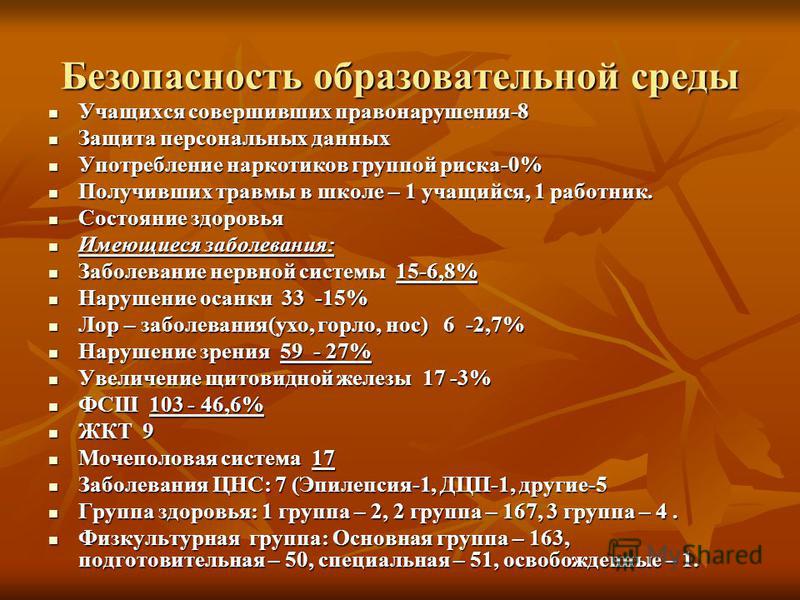 Безопасность образовательной среды

- Учащихся совершивших правонарушения-8
- Защита персональных данных
- Употребление наркотиков группой риска-0%
- Получивших травмы в школе – 1 учащийся, 1 работник.
- Состояние здоровья
- Имеющиеся заболевания:
- Заболевание нервной системы 15-6,8%
- Нарушение осанки 33 -15%
- Лор – заболевания(ухо, горло, нос) 6 -2,7%
- Нарушение зрения 59 - 27%
- Увеличение щитовидной железы 17 -3%
- ФСШ 103 - 46,6%
- ЖКТ 9
- Мочеполовая система 17
- Заболевания ЦНС: 7 (Эпилепсия-1, ДЦП-1, другие-5
- Группа здоровья: 1 группа – 2, 2 группа – 167, 3 группа – 4 .
- Физкультурная группа: Основная группа – 163, подготовительная – 50, специальная – 51, освобожденные - 1.

MyShared